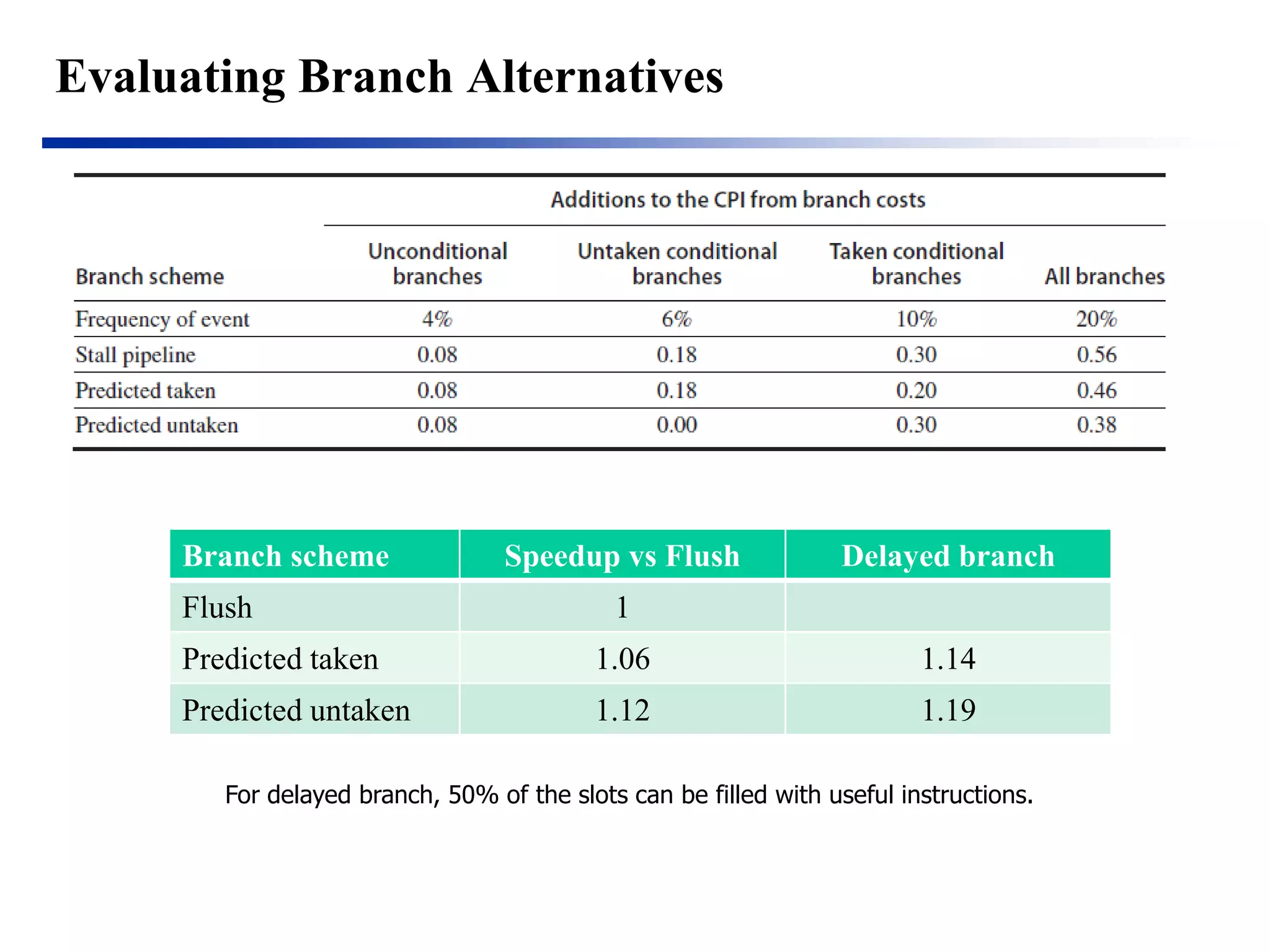 Evaluating Branch Alternatives

Additions to the CPI from branch costs

| Branch scheme | Unconditional branches | Untaken conditional branches | Taken conditional branches | All branches |
|---|---|---|---|---|
| Frequency of event | 4% | 6% | 10% | 20% |
| Stall pipeline | 0.08 | 0.18 | 0.30 | 0.56 |
| Predicted taken | 0.08 | 0.18 | 0.20 | 0.46 |
| Predicted untaken | 0.08 | 0.00 | 0.30 | 0.38 |

| Branch scheme | Speedup vs Flush | Delayed branch |
|---|---|---|
| Flush | 1 | |
| Predicted taken | 1.06 | 1.14 |
| Predicted untaken | 1.12 | 1.19 |

For delayed branch, 50% of the slots can be filled with useful instructions.